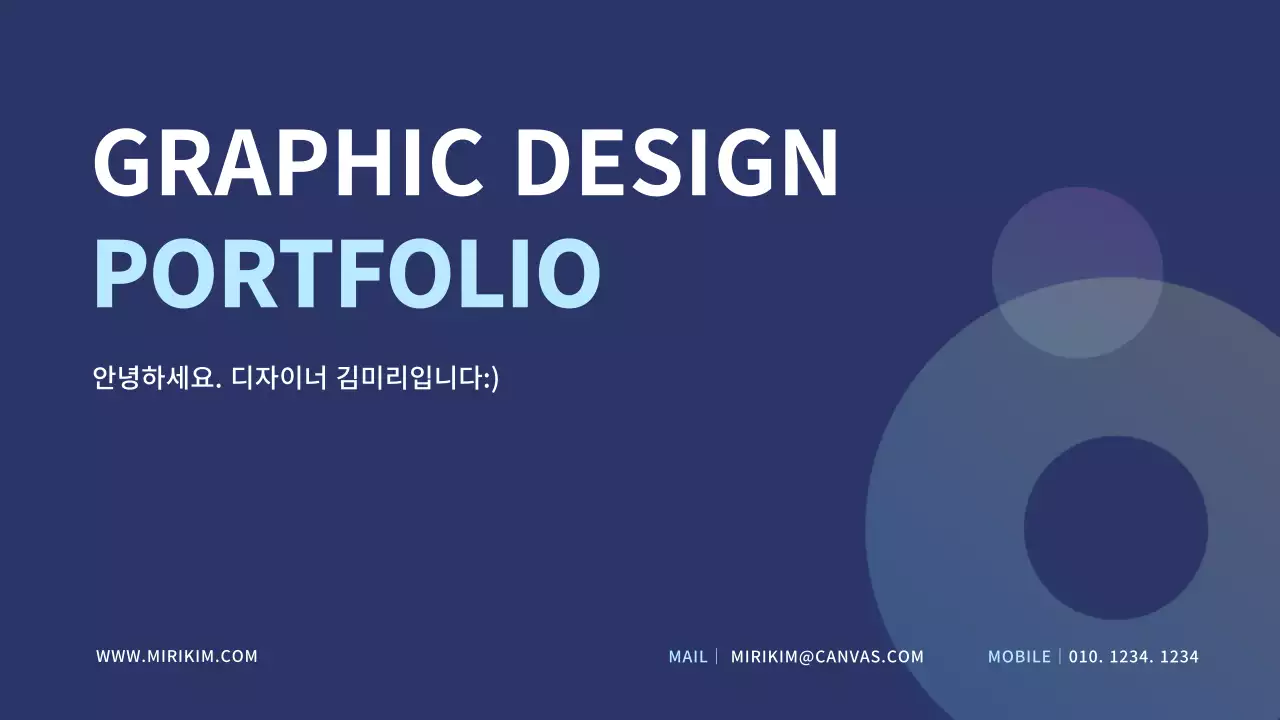 GRAPHIC DESIGN
PORTFOLIO

안녕하세요. 디자이너 김미리입니다:)

WWW.MIRIKIM.COM

MAIL | MIRIKIM@CANVAS.COM

MOBILE | 010. 1234. 1234